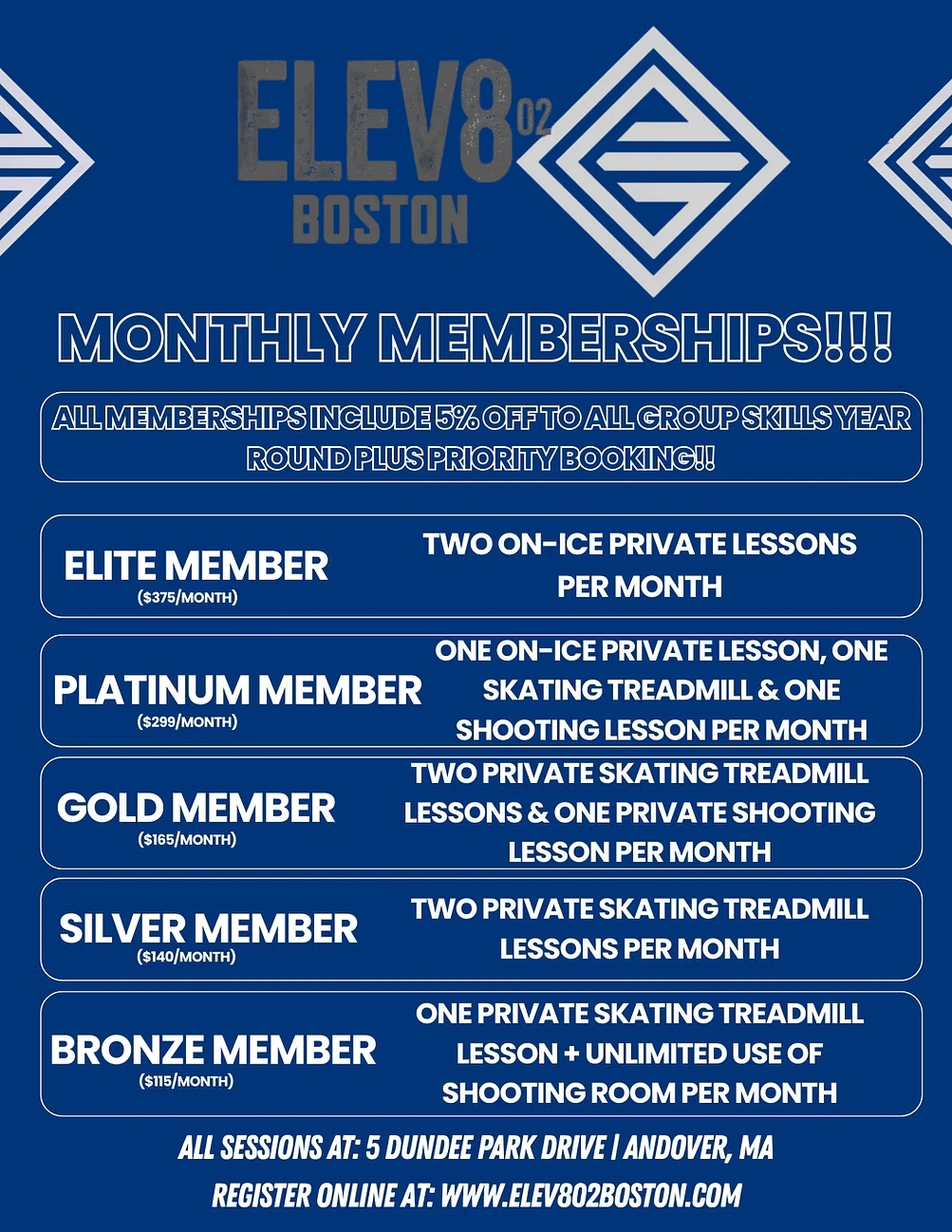 ELEV8 02
BOSTON

MONTHLY MEMBERSHIPS!!!

ALL MEMBERSHIPS INCLUDE 5% OFF TO ALL GROUP SKILLS YEAR ROUND PLUS PRIORITY BOOKING!!

ELITE MEMBER
($375/MONTH)

TWO ON-ICE PRIVATE LESSONS PER MONTH

PLATINUM MEMBER
($299/MONTH)

ONE ON-ICE PRIVATE LESSON, ONE SKATING TREADMILL & ONE SHOOTING LESSON PER MONTH

GOLD MEMBER
($165/MONTH)

TWO PRIVATE SKATING TREADMILL LESSONS & ONE PRIVATE SHOOTING LESSON PER MONTH

SILVER MEMBER
($140/MONTH)

TWO PRIVATE SKATING TREADMILL LESSONS PER MONTH

BRONZE MEMBER
($115/MONTH)

ONE PRIVATE SKATING TREADMILL LESSON + UNLIMITED USE OF SHOOTING ROOM PER MONTH

ALL SESSIONS AT: 5 DUNDEE PARK DRIVE | ANDOVER, MA
REGISTER ONLINE AT: WWW.ELEV802BOSTON.COM